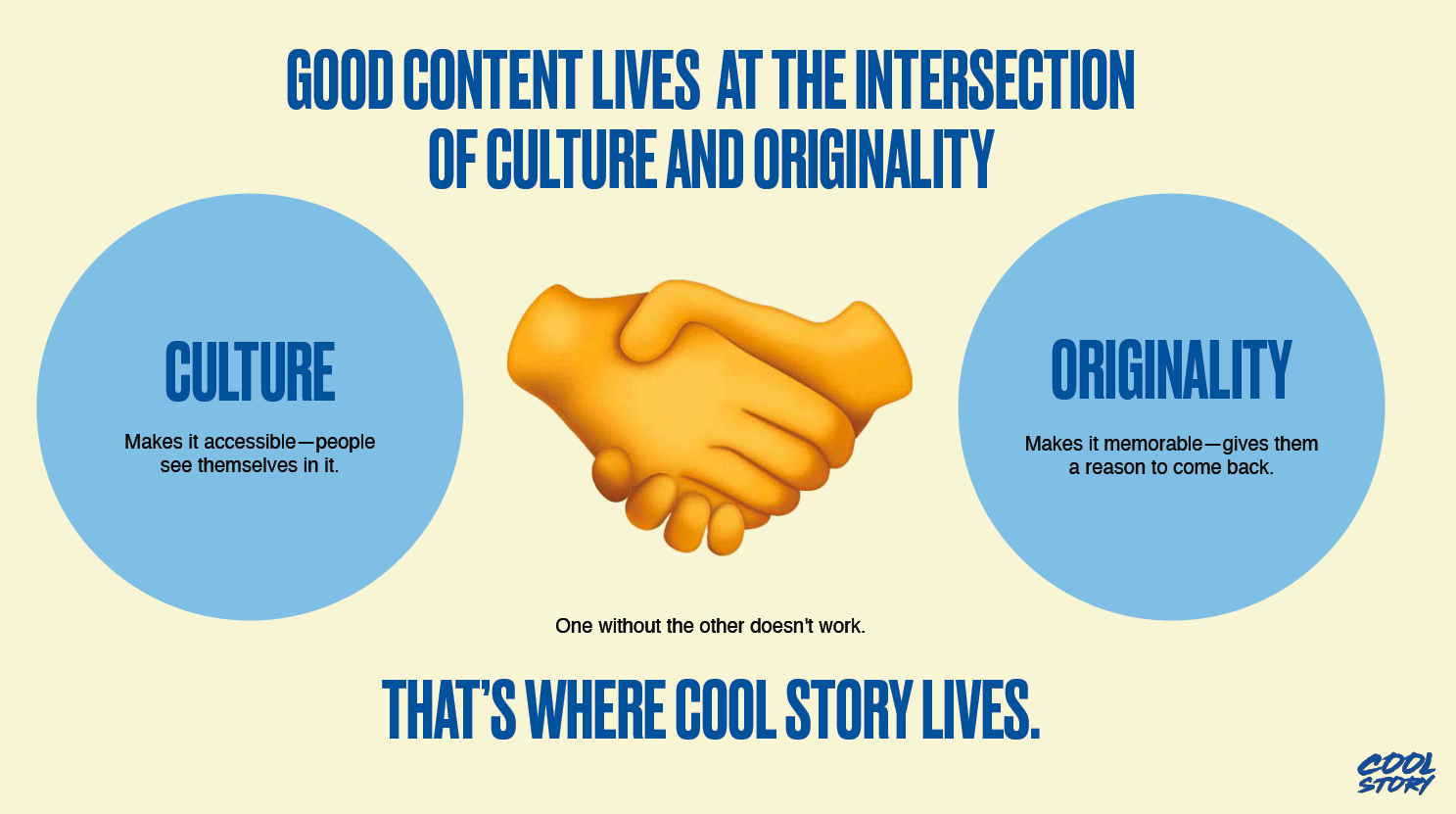 GOOD CONTENT LIVES AT THE INTERSECTION OF CULTURE AND ORIGINALITY

CULTURE

Makes it accessible—people see themselves in it.

ORIGINALITY

Makes it memorable—gives them a reason to come back.

One without the other doesn't work.

THAT'S WHERE COOL STORY LIVES.

COOL STORY